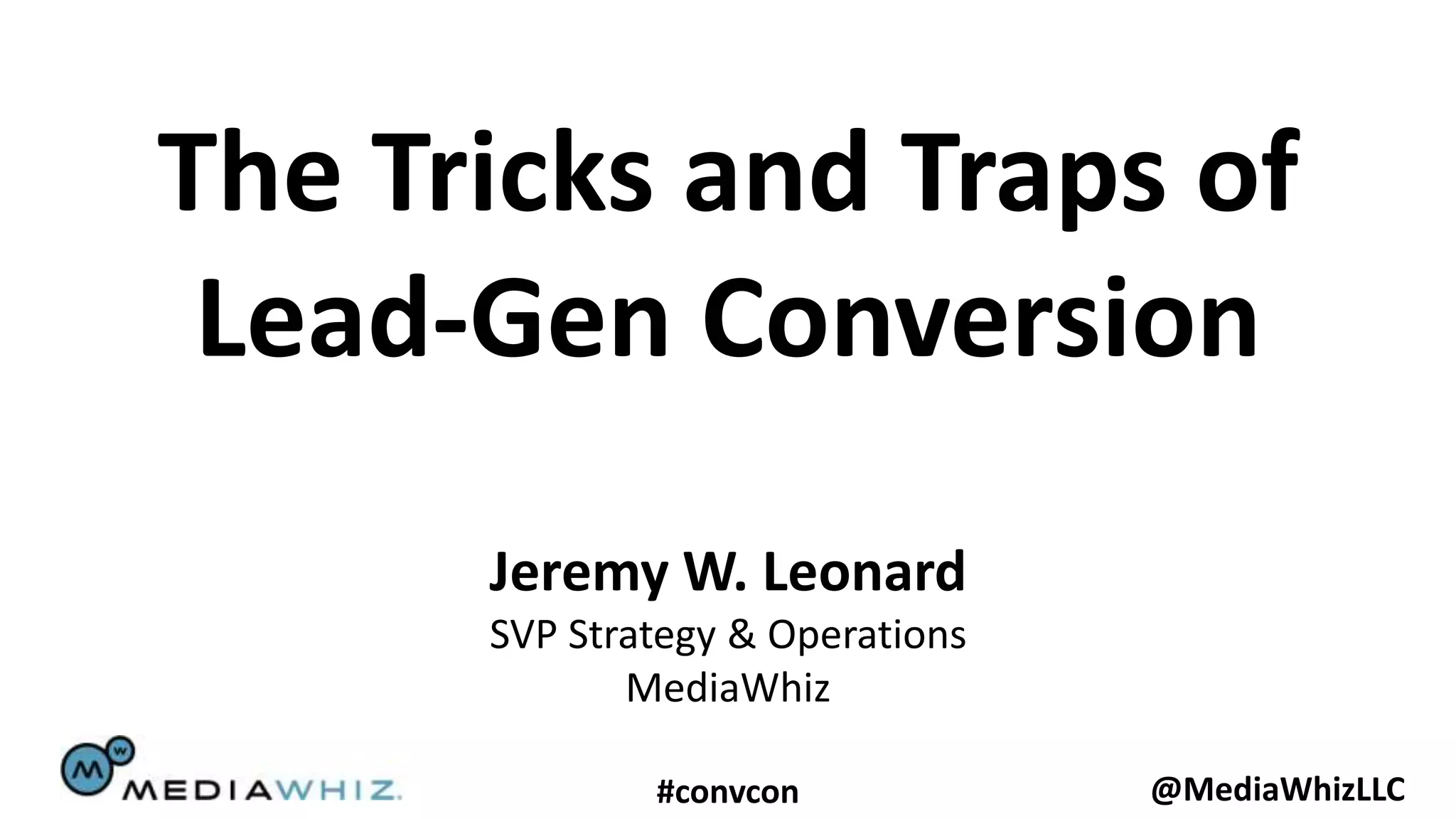 The Tricks and Traps of Lead-Gen Conversion

Jeremy W. Leonard
SVP Strategy & Operations
MediaWhiz

M W MEDIAWHIZ.

#convcon

@MediaWhizLLC